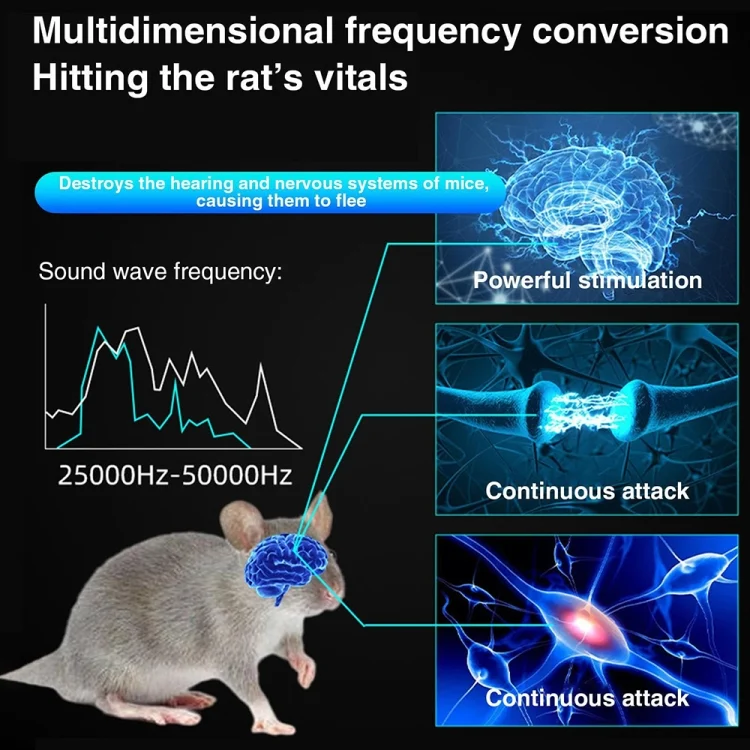 Multidimensional frequency conversion
Hitting the rat's vitals

Destroys the hearing and nervous systems of mice, causing them to flee

Sound wave frequency:

25000Hz-50000Hz

Powerful stimulation

Continuous attack

Continuous attack